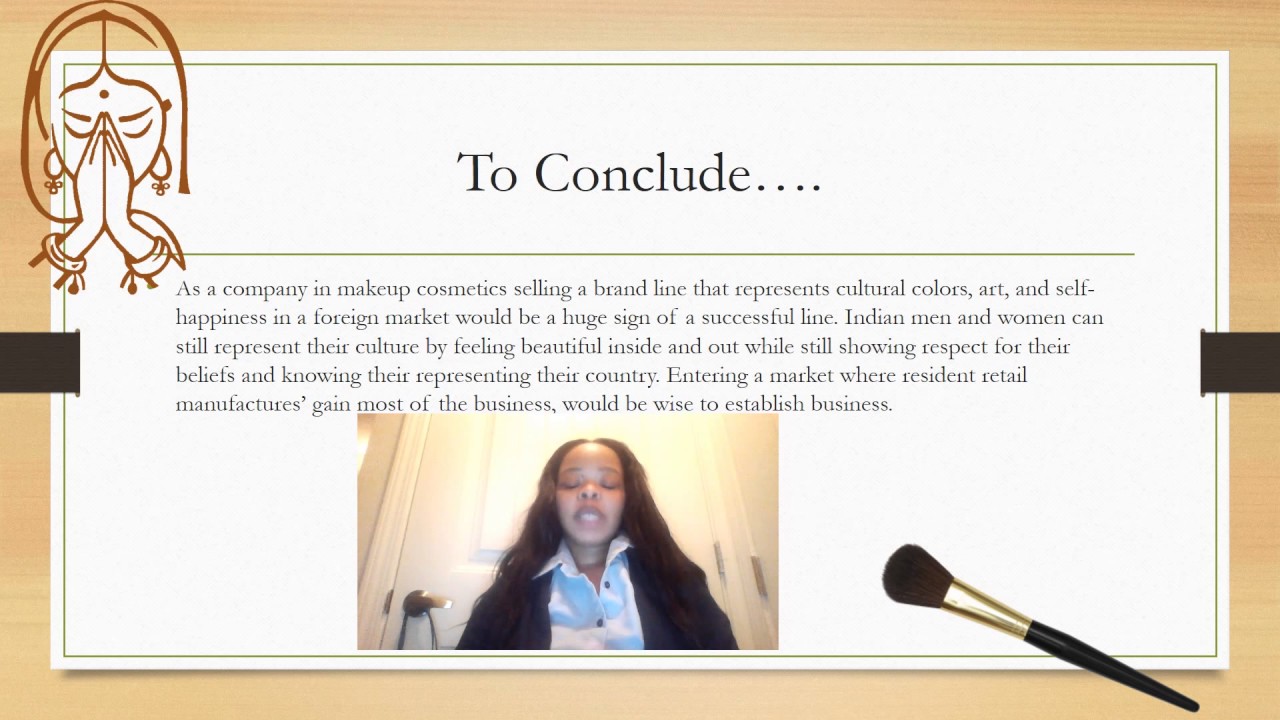 To Conclude….

As a company in makeup cosmetics selling a brand line that represents cultural colors, art, and self-happiness in a foreign market would be a huge sign of a successful line. Indian men and women can still represent their culture by feeling beautiful inside and out while still showing respect for their beliefs and knowing their representing their country. Entering a market where resident retail manufactures' gain most of the business, would be wise to establish business.